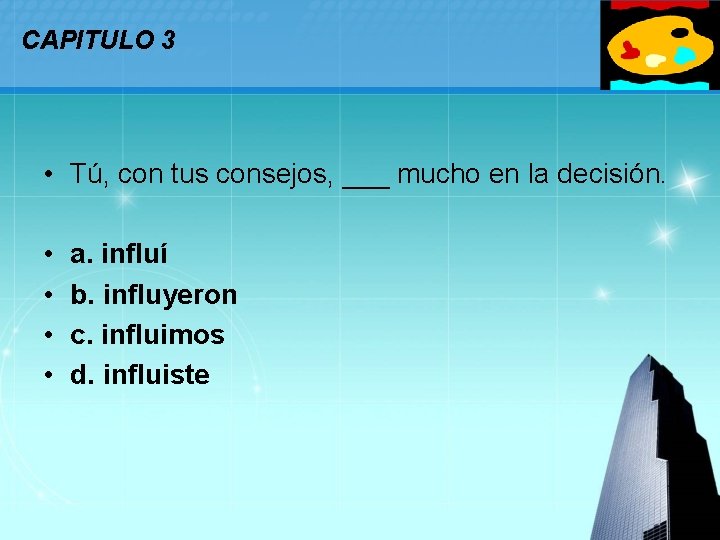 CAPITULO 3

• Tú, con tus consejos, ___ mucho en la decisión.

• a. influí
• b. influyeron
• c. influimos
• d. influiste